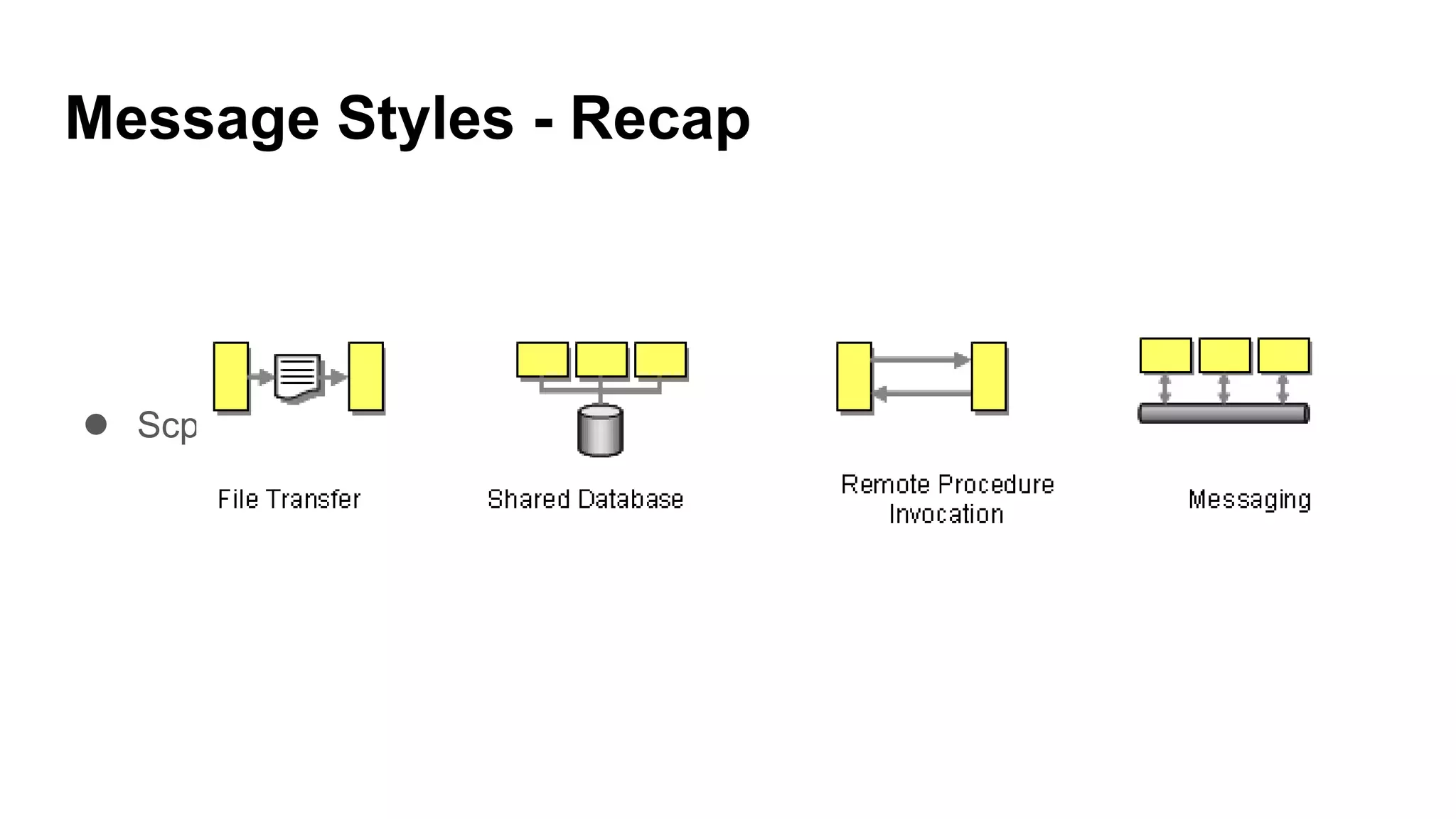 Message Styles - Recap

● Scp

File Transfer

Shared Database

Remote Procedure Invocation

Messaging